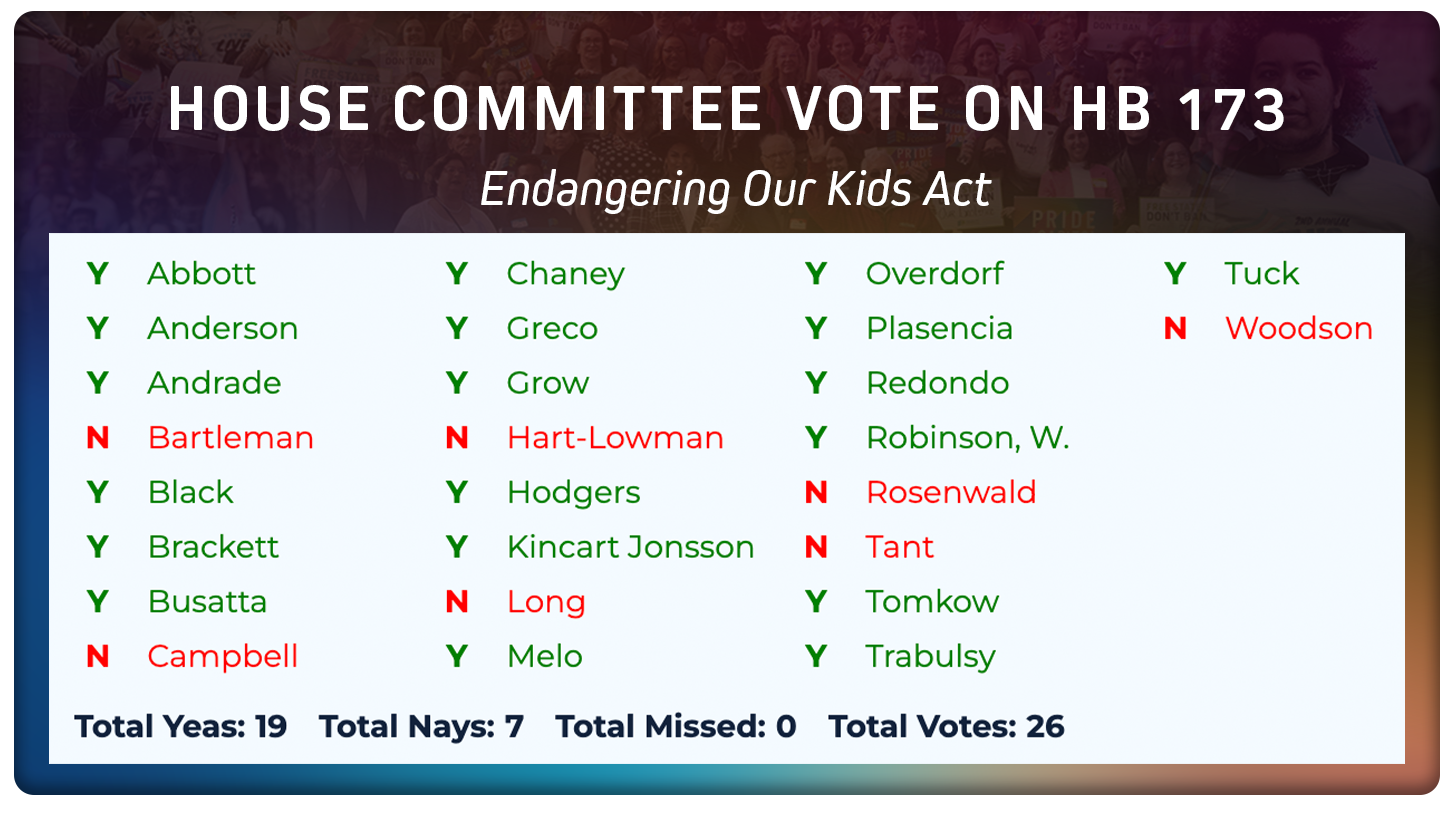 HOUSE COMMITTEE VOTE ON HB 173

Endangering Our Kids Act

Y Abbott
Y Anderson
Y Andrade
N Bartleman
Y Black
Y Brackett
Y Busatta
N Campbell

Y Chaney
Y Greco
Y Grow
N Hart-Lowman
Y Hodgers
Y Kincart Jonsson
N Long
Y Melo

Y Overdorf
Y Plasencia
Y Redondo
Y Robinson, W.
N Rosenwald
N Tant
Y Tomkow
Y Trabulsy

Y Tuck
N Woodson

Total Yeas: 19 Total Nays: 7 Total Missed: 0 Total Votes: 26